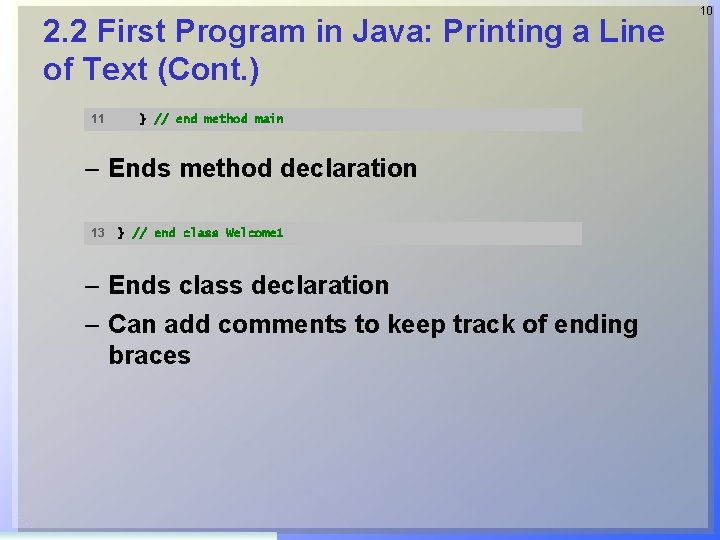 10

2.2 First Program in Java: Printing a Line of Text (Cont.)

11 } // end method main

– Ends method declaration

13 } // end class Welcome1

– Ends class declaration
– Can add comments to keep track of ending braces